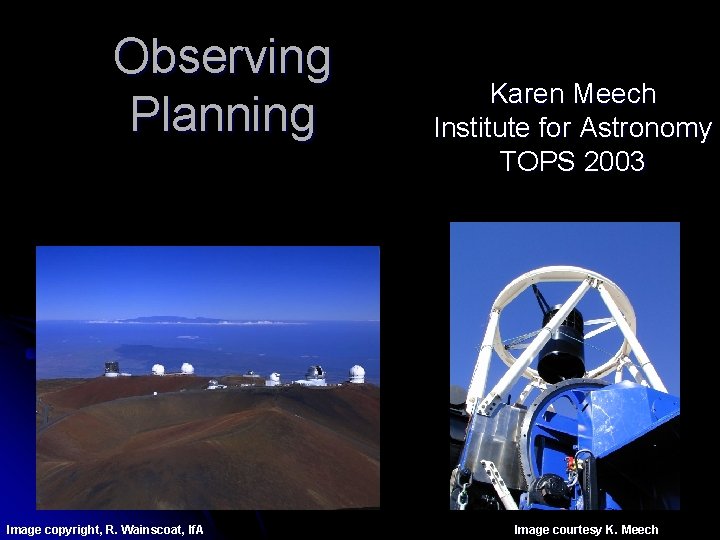 Observing Planning

Karen Meech
Institute for Astronomy
TOPS 2003

Image copyright, R. Wainscoat, IfA

Image courtesy K. Meech